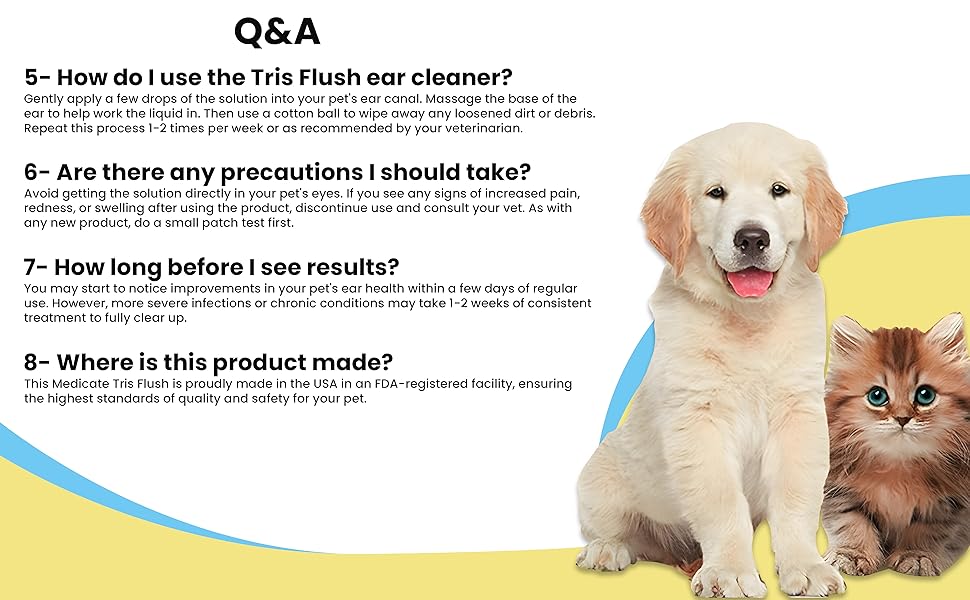 Q&A

5- How do I use the Tris Flush ear cleaner?
Gently apply a few drops of the solution into your pet's ear canal. Massage the base of the ear to help work the liquid in. Then use a cotton ball to wipe away any loosened dirt or debris. Repeat this process 1-2 times per week or as recommended by your veterinarian.

6- Are there any precautions I should take?
Avoid getting the solution directly in your pet's eyes. If you see any signs of increased pain, redness, or swelling after using the product, discontinue use and consult your vet. As with any new product, do a small patch test first.

7- How long before I see results?
You may start to notice improvements in your pet's ear health within a few days of regular use. However, more severe infections or chronic conditions may take 1-2 weeks of consistent treatment to fully clear up.

8- Where is this product made?
This Medicate Tris Flush is proudly made in the USA in an FDA-registered facility, ensuring the highest standards of quality and safety for your pet.